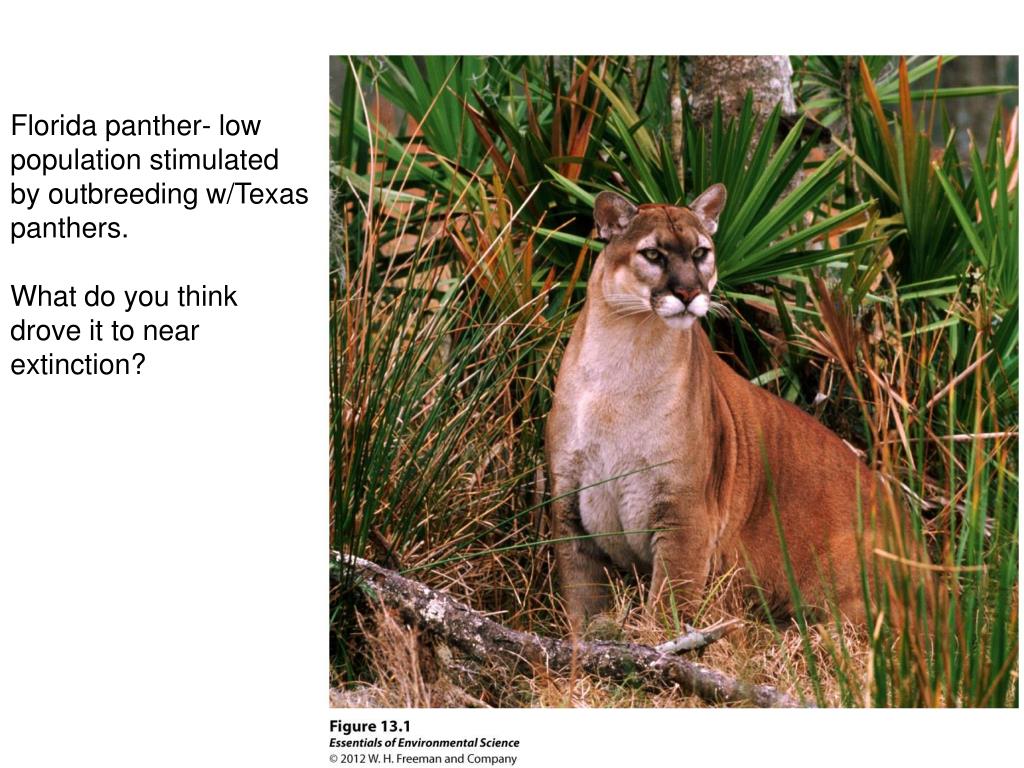 Florida panther- low population stimulated by outbreeding w/Texas panthers.

What do you think drove it to near extinction?

Figure 13.1
Essentials of Environmental Science
© 2012 W. H. Freeman and Company